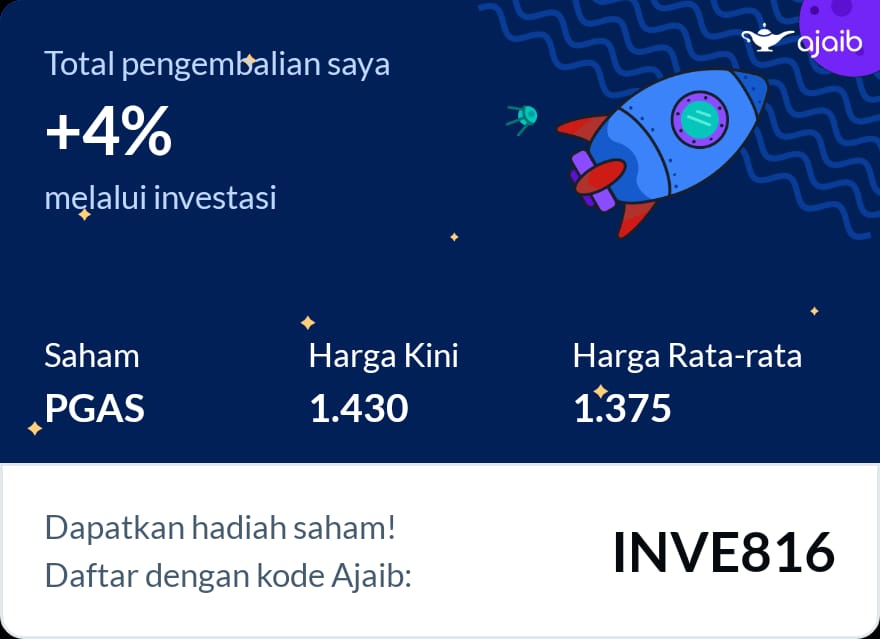 ajaib

Total pengembalian saya

+4%

melalui investasi

| Saham | Harga Kini | Harga Rata-rata |
|---|---|---|
| PGAS | 1.430 | 1.375 |

Dapatkan hadiah saham!
Daftar dengan kode Ajaib:

INVE816